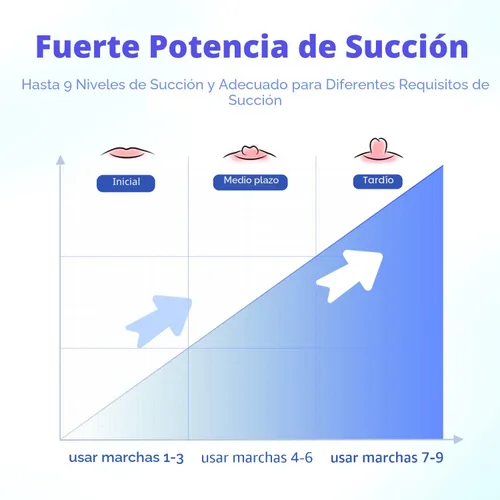 Fuerte Potencia de Succión

Hasta 9 Niveles de Succión y Adecuado para Diferentes Requisitos de Succión

Inicial

Medio plazo

Tardío

usar marchas 1-3 usar marchas 4-6 usar marchas 7-9